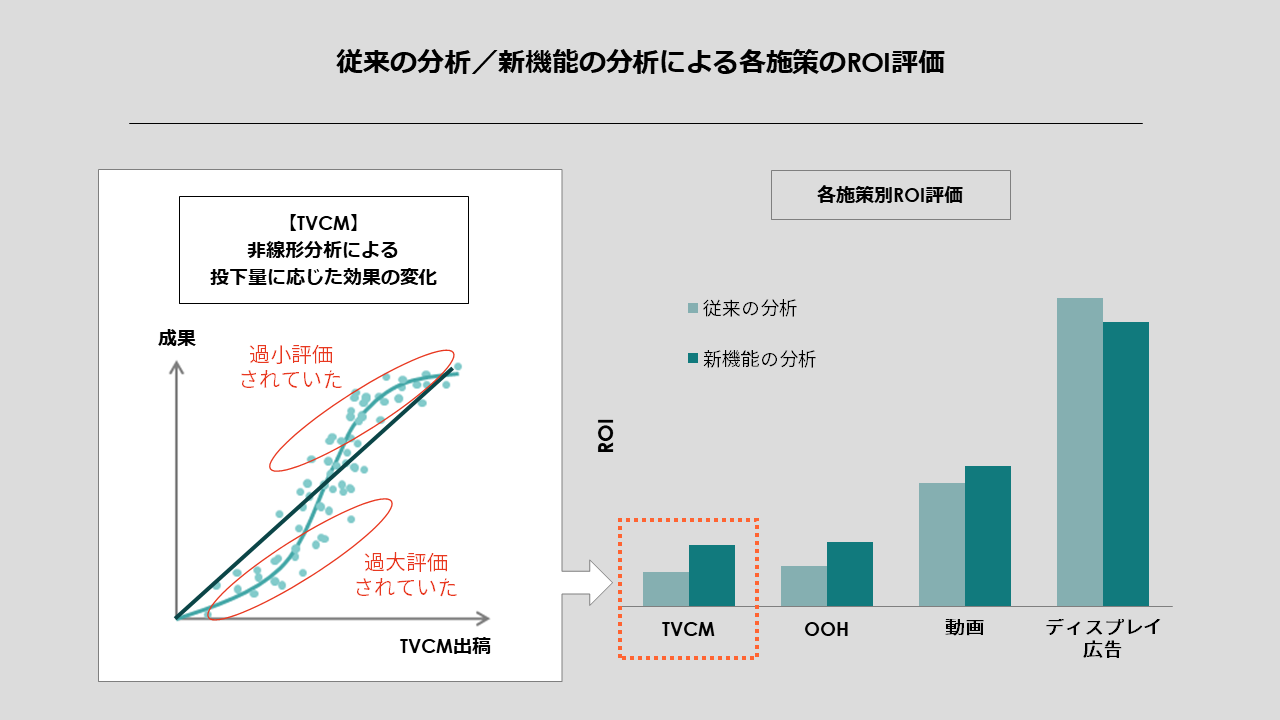 従来の分析／新機能の分析による各施策のROI評価

【TVCM】
非線形分析による
投下量に応じた効果の変化

成果

過小評価
されていた

過大評価
されていた

TVCM出稿

各施策別ROI評価

従来の分析

新機能の分析

ROI

TVCM

OOH

動画

ディスプレイ
広告